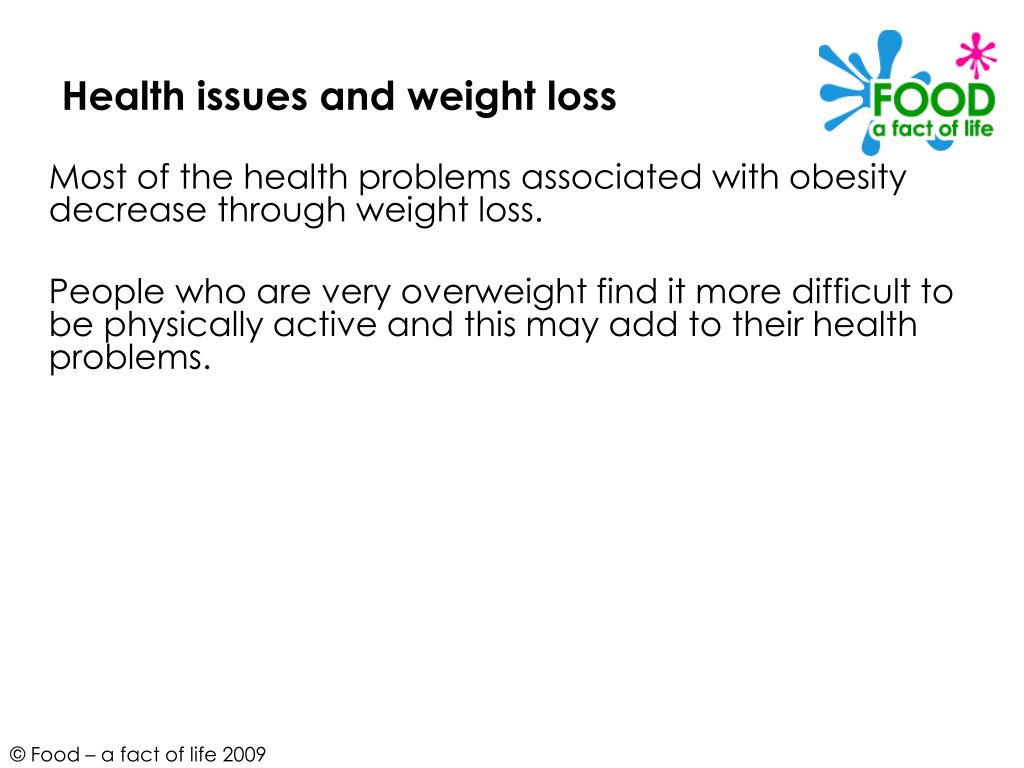 Health issues and weight loss

FOOD
a fact of life

Most of the health problems associated with obesity decrease through weight loss.

People who are very overweight find it more difficult to be physically active and this may add to their health problems.

© Food – a fact of life 2009